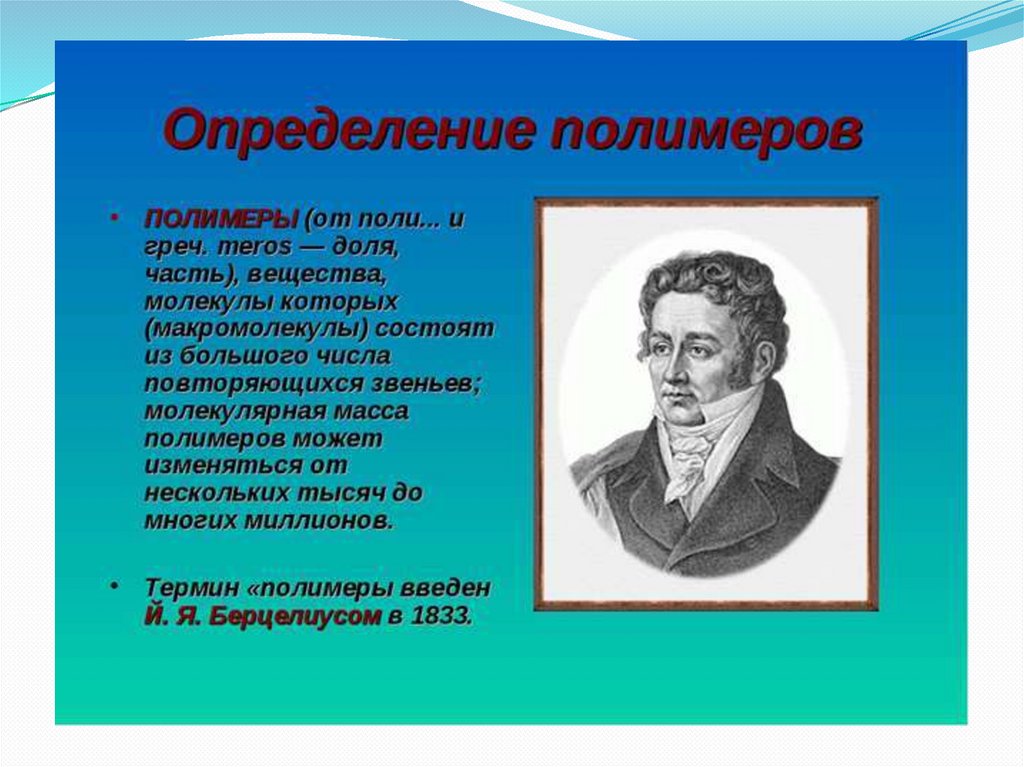 Определение полимеров

• ПОЛИМЕРЫ (от поли... и греч. meros — доля, часть), вещества, молекулы которых (макромолекулы) состоят из большого числа повторяющихся звеньев; молекулярная масса полимеров может изменяться от нескольких тысяч до многих миллионов.

• Термин «полимеры введен Й. Я. Берцелиусом в 1833.